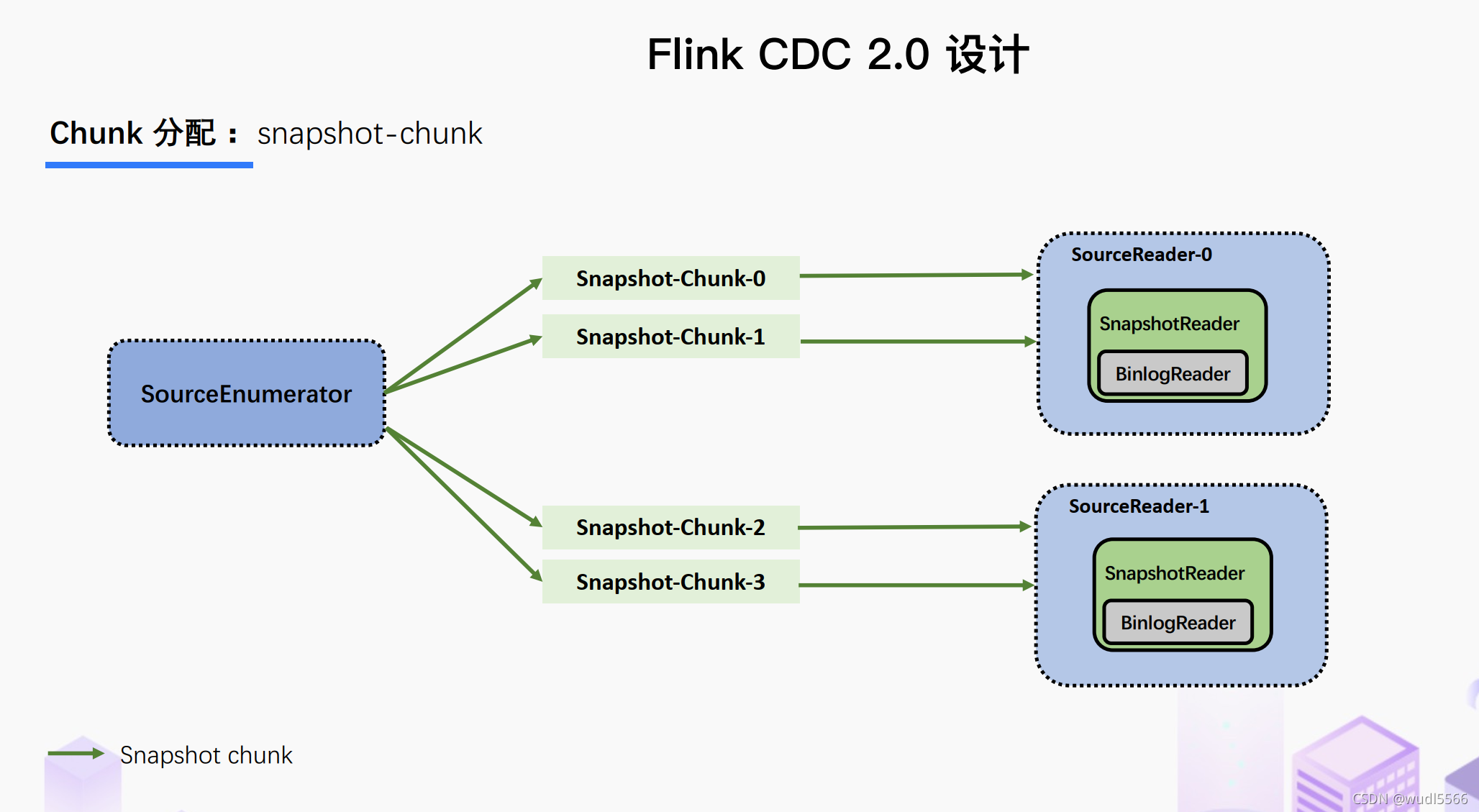 Flink CDC 2.0 设计

Chunk 分配： snapshot-chunk

SourceEnumerator

Snapshot-Chunk-0

Snapshot-Chunk-1

Snapshot-Chunk-2

Snapshot-Chunk-3

SourceReader-0

SnapshotReader

BinlogReader

SourceReader-1

SnapshotReader

BinlogReader

Snapshot chunk

CSDN @wudl5566